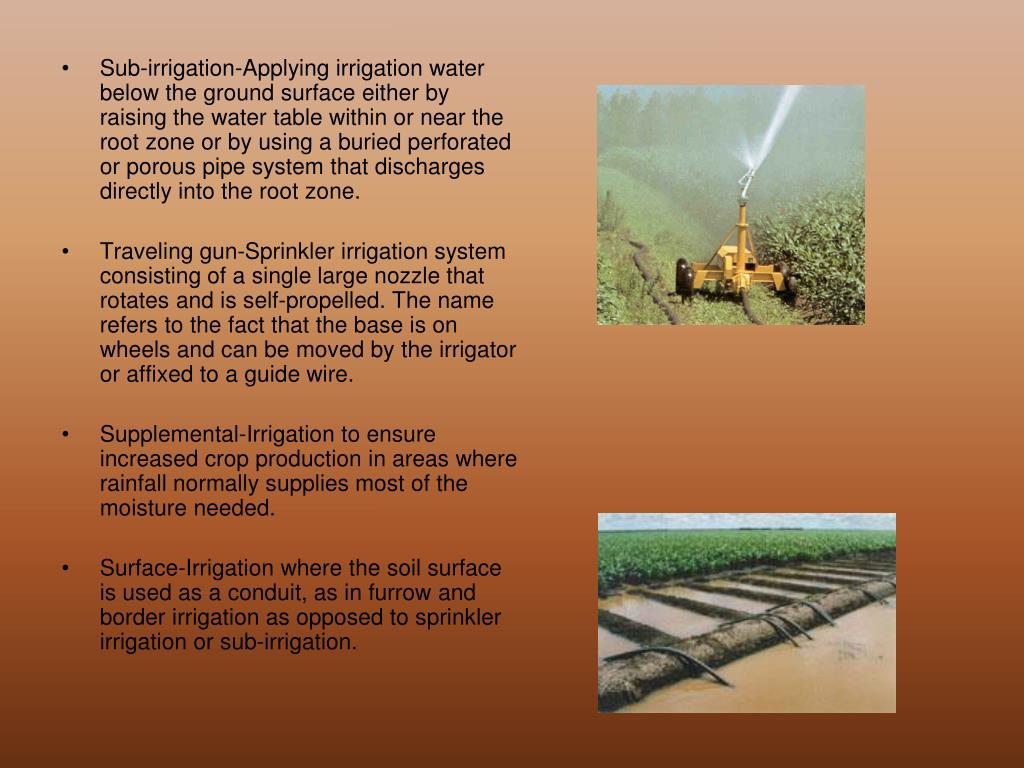 • Sub-irrigation-Applying irrigation water below the ground surface either by raising the water table within or near the root zone or by using a buried perforated or porous pipe system that discharges directly into the root zone.

• Traveling gun-Sprinkler irrigation system consisting of a single large nozzle that rotates and is self-propelled. The name refers to the fact that the base is on wheels and can be moved by the irrigator or affixed to a guide wire.

• Supplemental-Irrigation to ensure increased crop production in areas where rainfall normally supplies most of the moisture needed.

• Surface-Irrigation where the soil surface is used as a conduit, as in furrow and border irrigation as opposed to sprinkler irrigation or sub-irrigation.